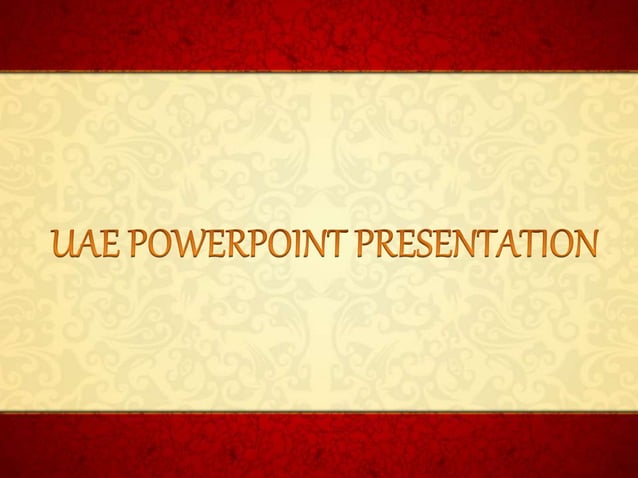 UAE POWERPOINT PRESENTATION